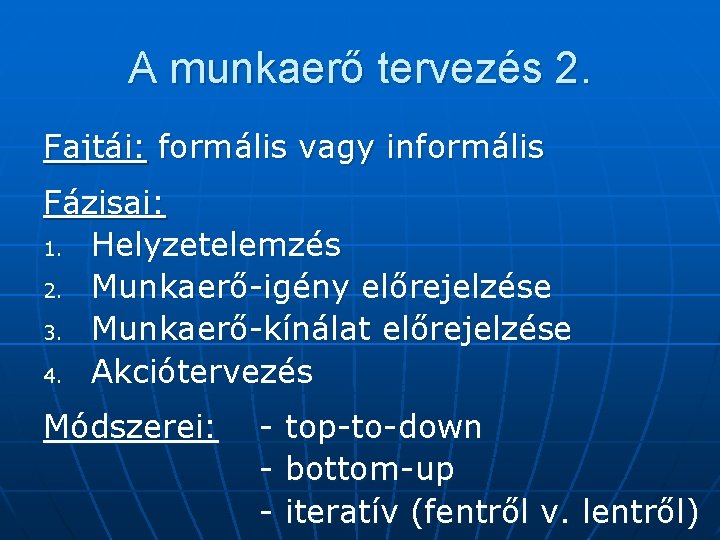 A munkaerő tervezés 2.

Fajtái: formális vagy informális

Fázisai:
1. Helyzetelemzés
2. Munkaerő-igény előrejelzése
3. Munkaerő-kínálat előrejelzése
4. Akciótervezés

Módszerei: - top-to-down
- bottom-up
- iteratív (fentről v. lentről)